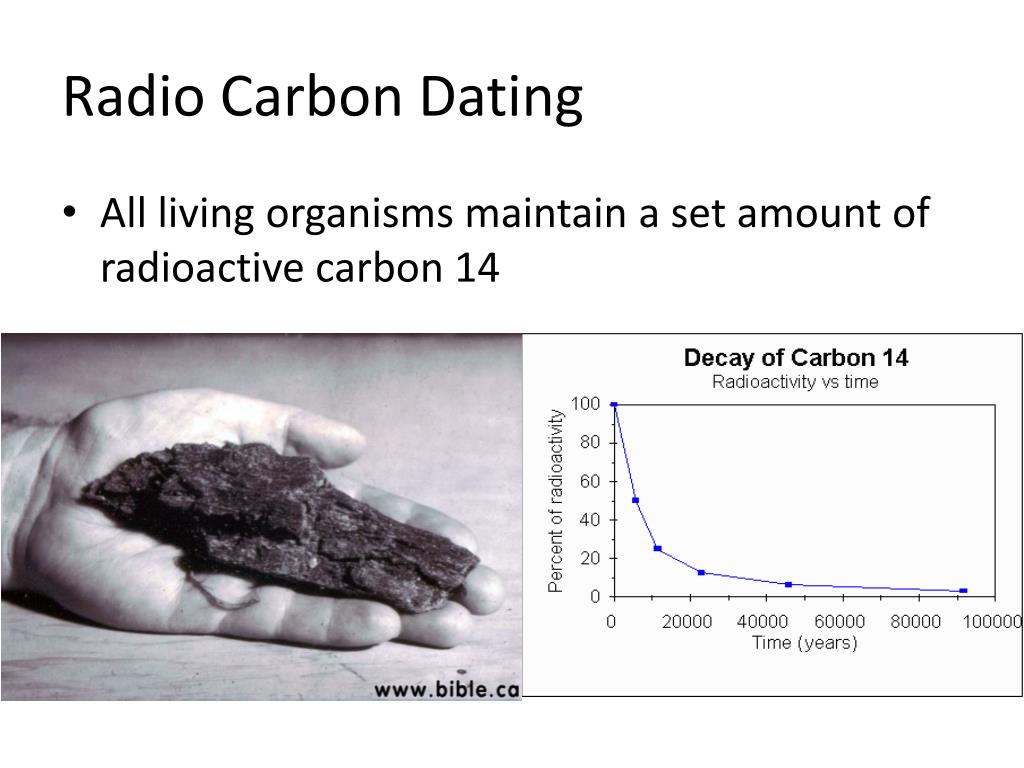 Radio Carbon Dating

• All living organisms maintain a set amount of radioactive carbon 14

www.bible.ca

Decay of Carbon 14
Radioactivity vs time

Percent of radioactivity

100
80
60
40
20
0

0 20000 40000 60000 80000 100000
Time (years)